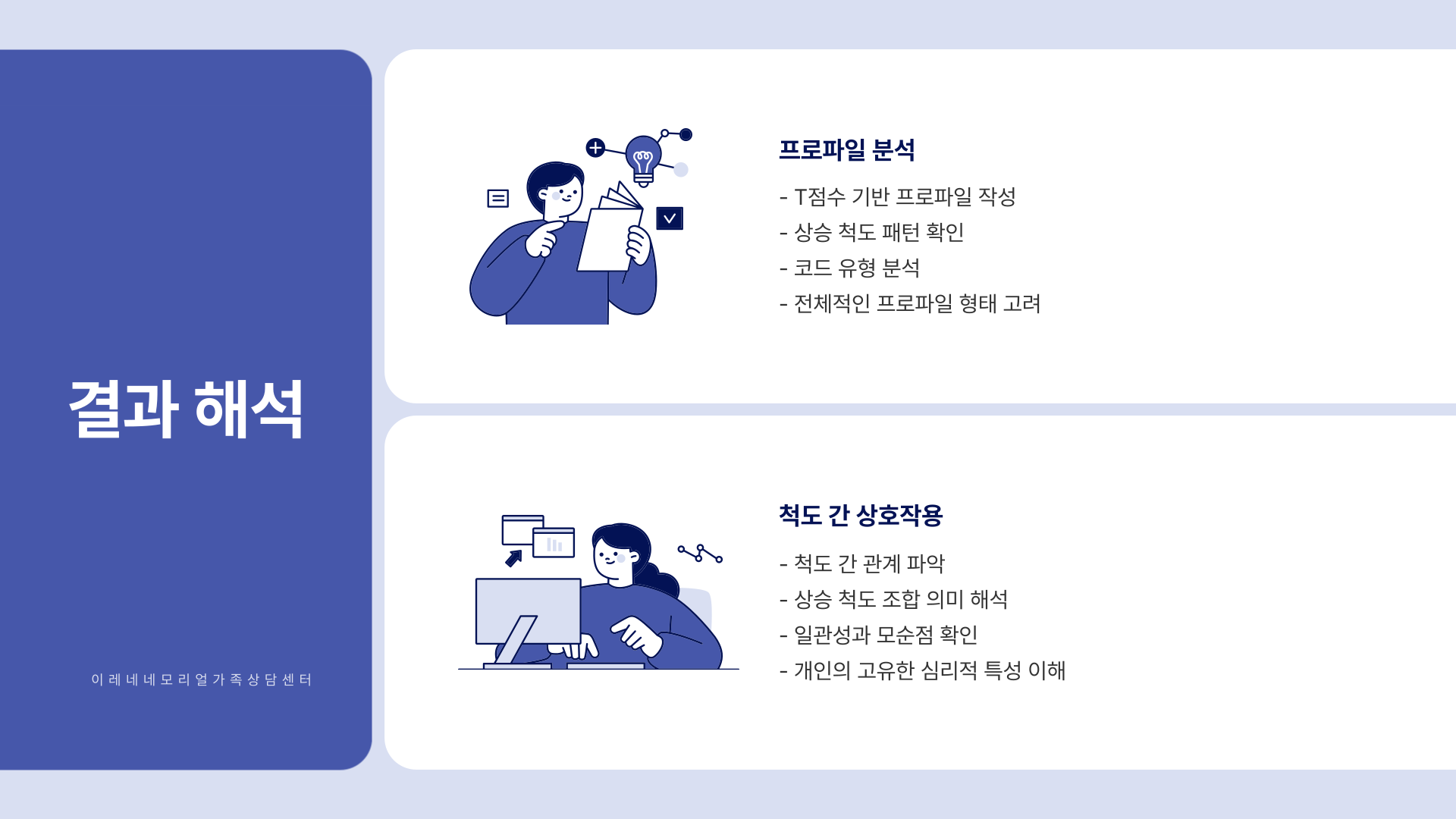 결과 해석

이레네네모리얼가족상담센터

프로파일 분석

- T점수 기반 프로파일 작성
- 상승 척도 패턴 확인
- 코드 유형 분석
- 전체적인 프로파일 형태 고려

척도 간 상호작용

- 척도 간 관계 파악
- 상승 척도 조합 의미 해석
- 일관성과 모순점 확인
- 개인의 고유한 심리적 특성 이해